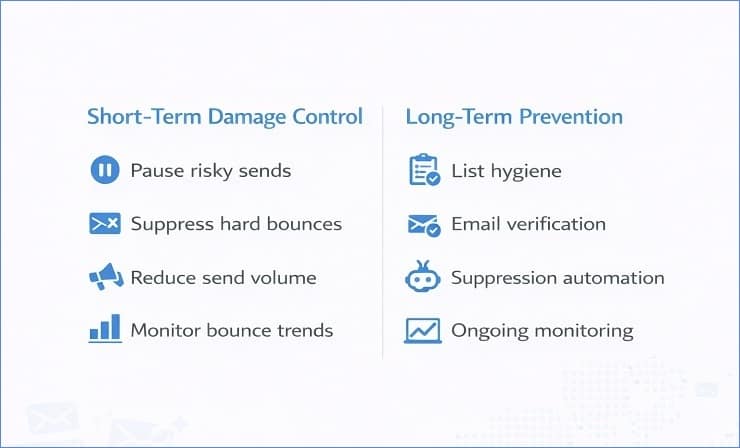 Short-Term Damage Control

Pause risky sends

Suppress hard bounces

Reduce send volume

Monitor bounce trends

Long-Term Prevention

List hygiene

Email verification

Suppression automation

Ongoing monitoring